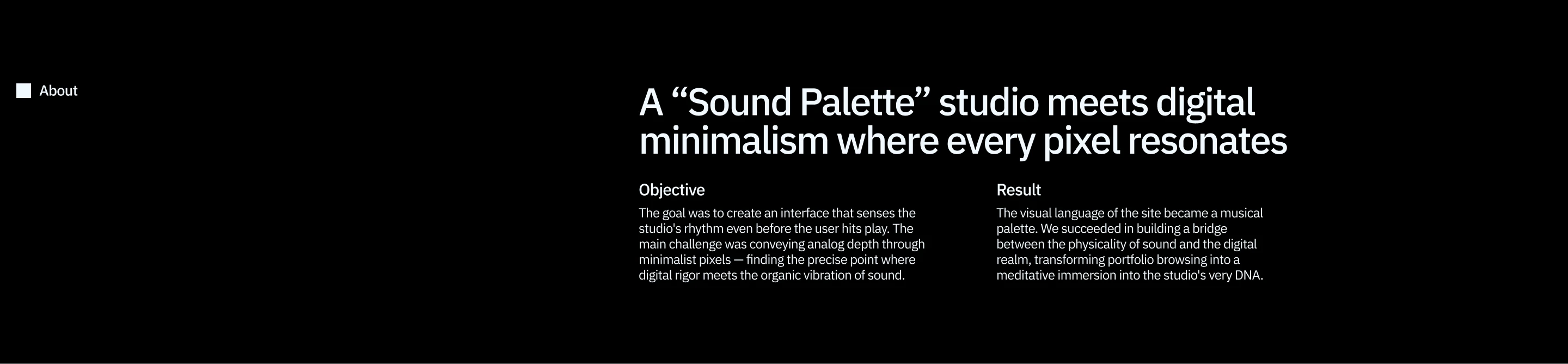 About

A “Sound Palette” studio meets digital minimalism where every pixel resonates

Objective

The goal was to create an interface that senses the studio's rhythm even before the user hits play. The main challenge was conveying analog depth through minimalist pixels — finding the precise point where digital rigor meets the organic vibration of sound.

Result

The visual language of the site became a musical palette. We succeeded in building a bridge between the physicality of sound and the digital realm, transforming portfolio browsing into a meditative immersion into the studio's very DNA.